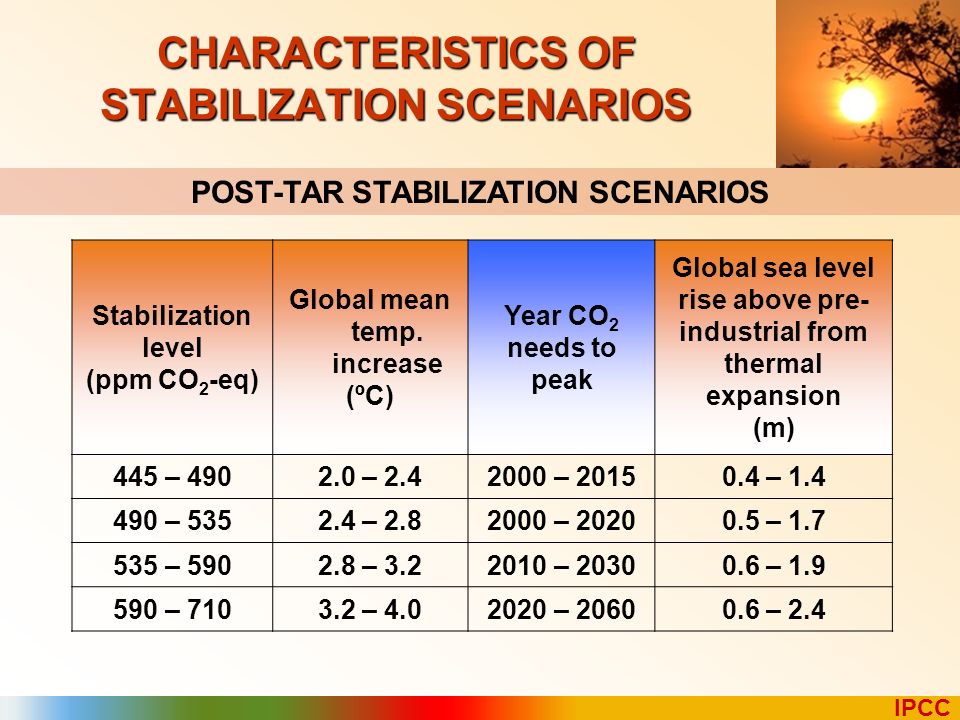 CHARACTERISTICS OF STABILIZATION SCENARIOS

POST-TAR STABILIZATION SCENARIOS

| Stabilization level (ppm $CO_2$-eq) | Global mean temp. increase (ºC) | Year $CO_2$ needs to peak | Global sea level rise above pre-industrial from thermal expansion (m) |
|---|---|---|---|
| 445 – 490 | 2.0 – 2.4 | 2000 – 2015 | 0.4 – 1.4 |
| 490 – 535 | 2.4 – 2.8 | 2000 – 2020 | 0.5 – 1.7 |
| 535 – 590 | 2.8 – 3.2 | 2010 – 2030 | 0.6 – 1.9 |
| 590 – 710 | 3.2 – 4.0 | 2020 – 2060 | 0.6 – 2.4 |

IPCC